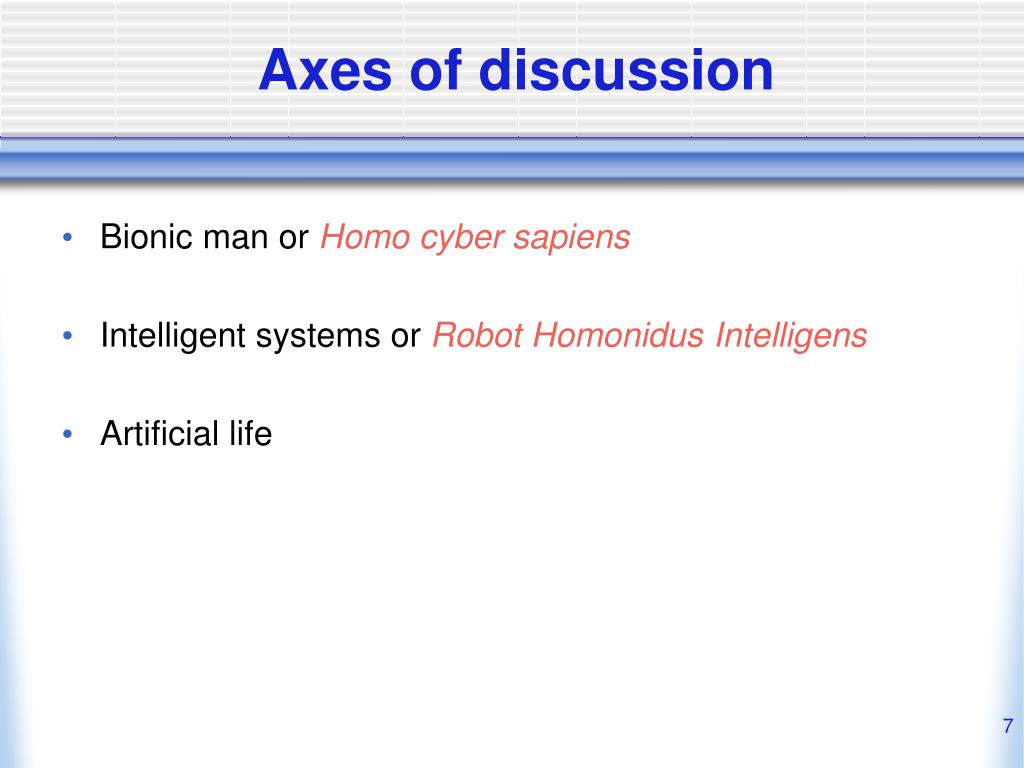 Axes of discussion

• Bionic man or Homo cyber sapiens

• Intelligent systems or Robot Homonidus Intelligens

• Artificial life

7